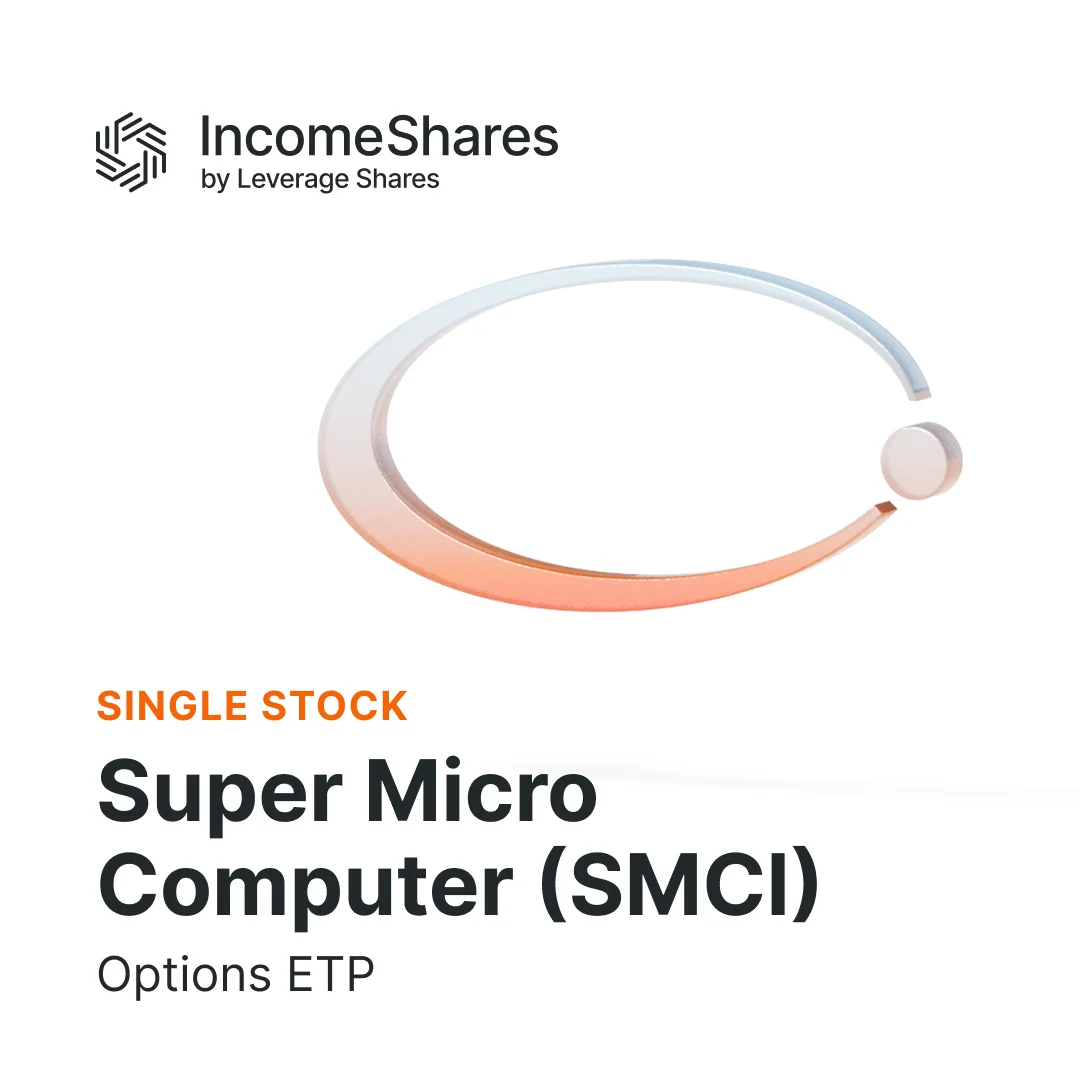 IncomeShares
by Leverage Shares

SINGLE STOCK

Super Micro Computer (SMCI)

Options ETP